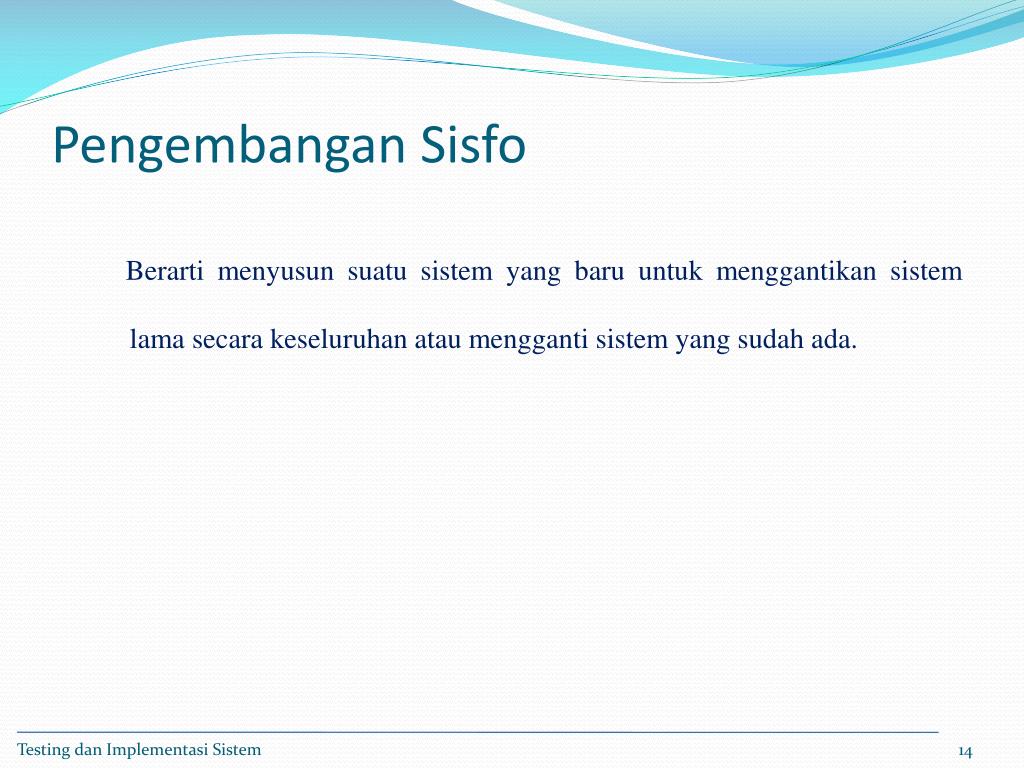 Pengembangan Sisfo

Berarti menyusun suatu sistem yang baru untuk menggantikan sistem lama secara keseluruhan atau mengganti sistem yang sudah ada.

Testing dan Implementasi Sistem

14